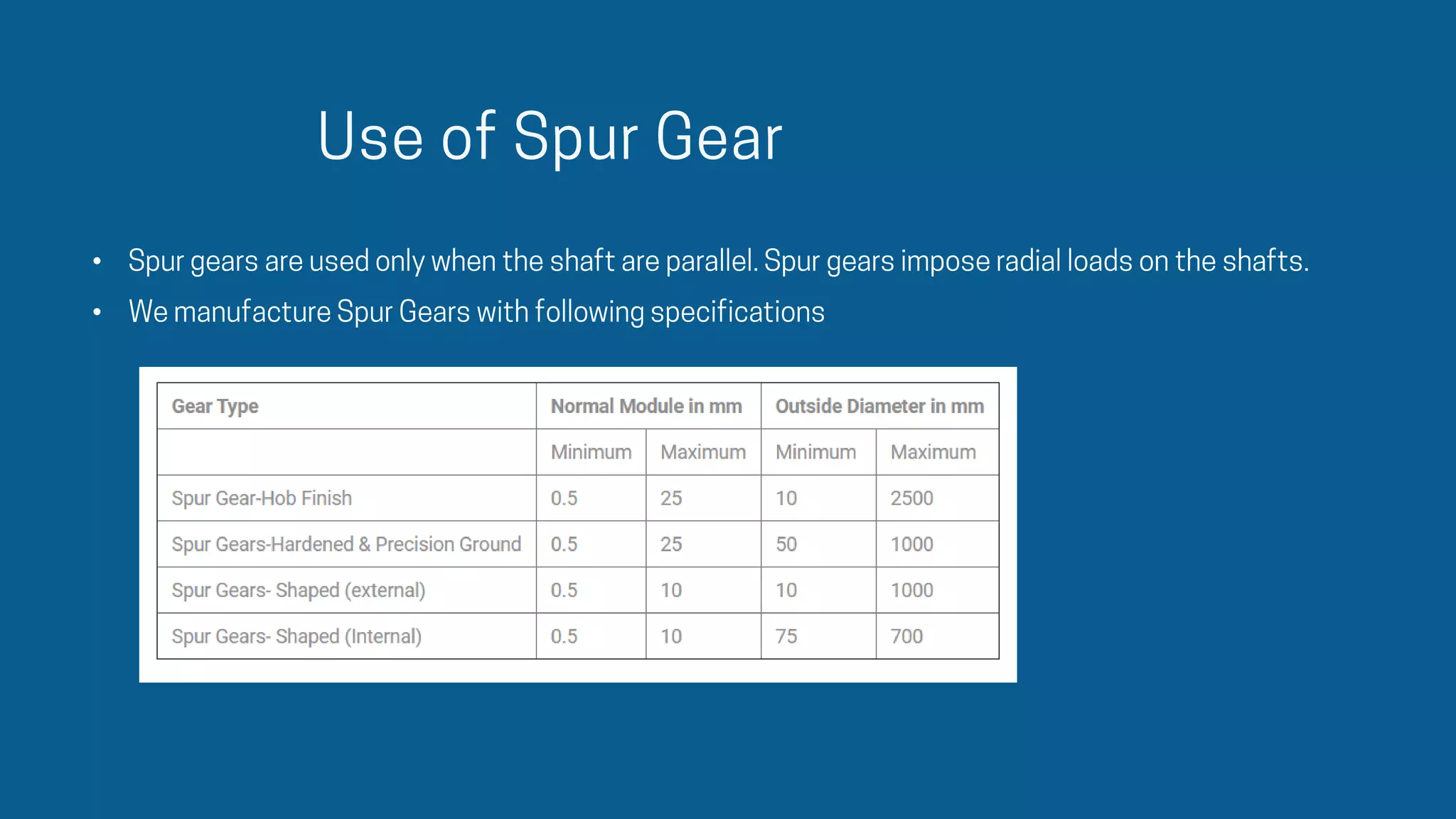 Use of Spur Gear

• Spur gears are used only when the shaft are parallel. Spur gears impose radial loads on the shafts.
• We manufacture Spur Gears with following specifications

| Gear Type | Normal Module in mm | | Outside Diameter in mm | |
|---|---|---|---|---|
| | Minimum | Maximum | Minimum | Maximum |
| Spur Gear-Hob Finish | 0.5 | 25 | 10 | 2500 |
| Spur Gears-Hardened & Precision Ground | 0.5 | 25 | 50 | 1000 |
| Spur Gears- Shaped (external) | 0.5 | 10 | 10 | 1000 |
| Spur Gears- Shaped (Internal) | 0.5 | 10 | 75 | 700 |